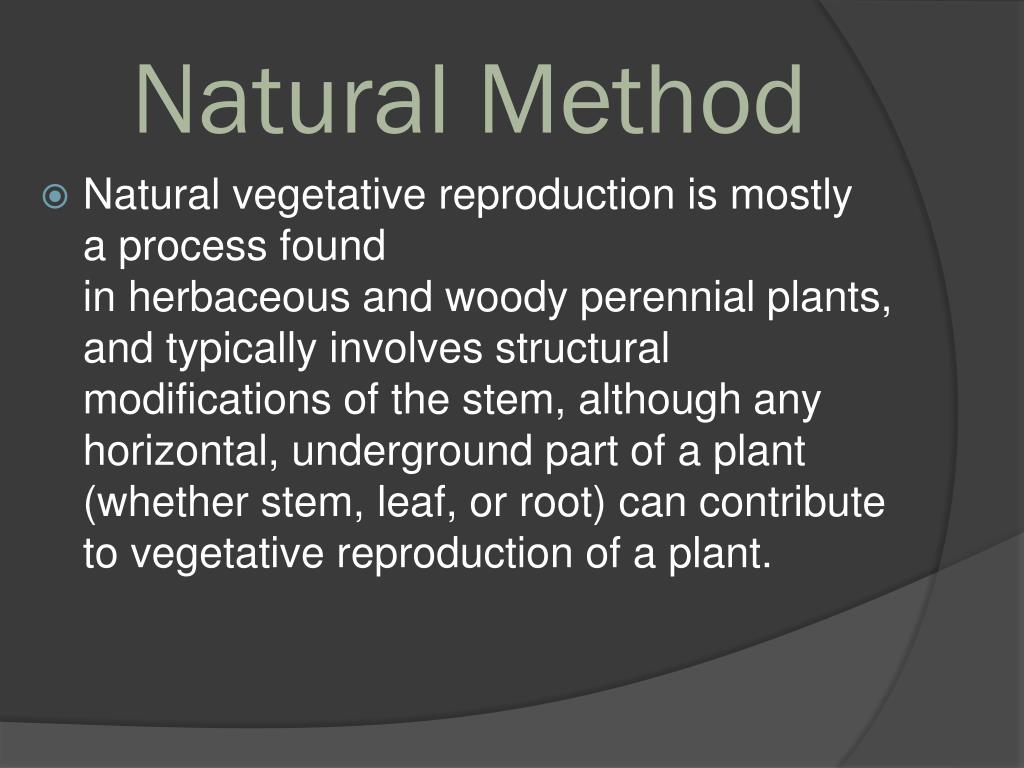 Natural Method

Natural vegetative reproduction is mostly a process found in herbaceous and woody perennial plants, and typically involves structural modifications of the stem, although any horizontal, underground part of a plant (whether stem, leaf, or root) can contribute to vegetative reproduction of a plant.